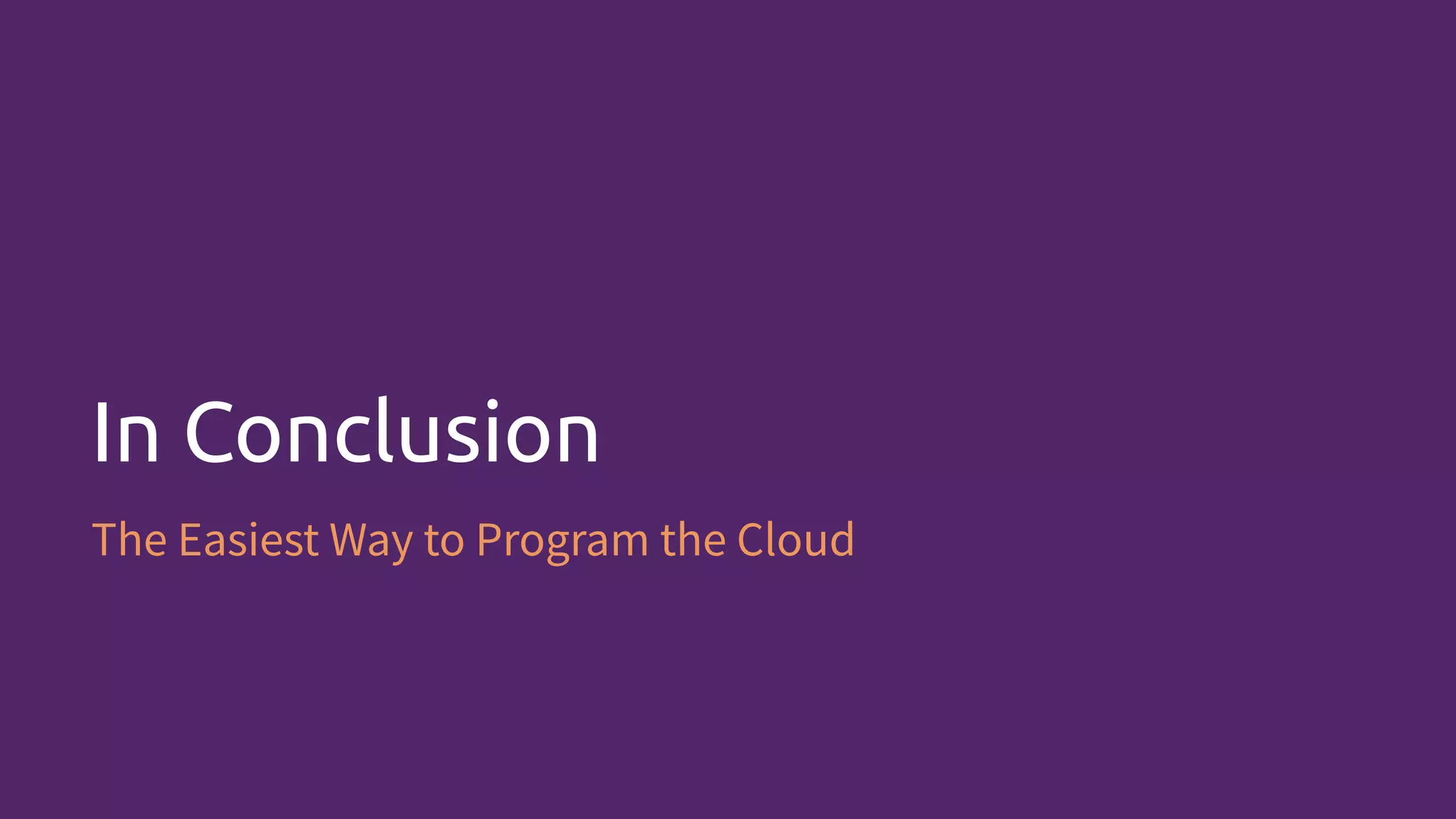 In Conclusion

The Easiest Way to Program the Cloud